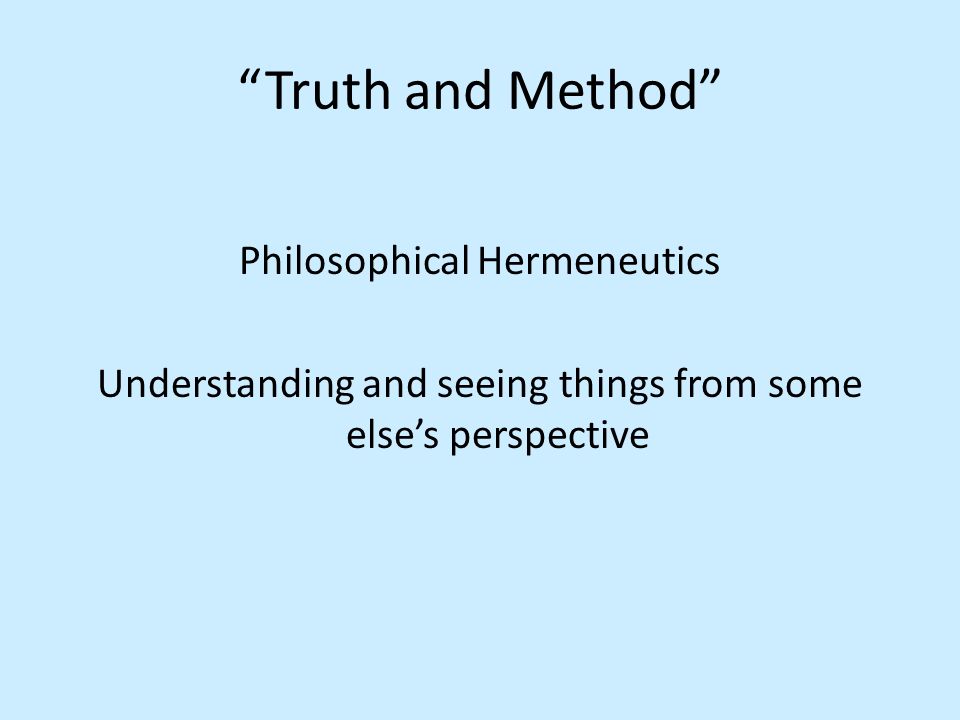 “Truth and Method”

Philosophical Hermeneutics

Understanding and seeing things from some else’s perspective